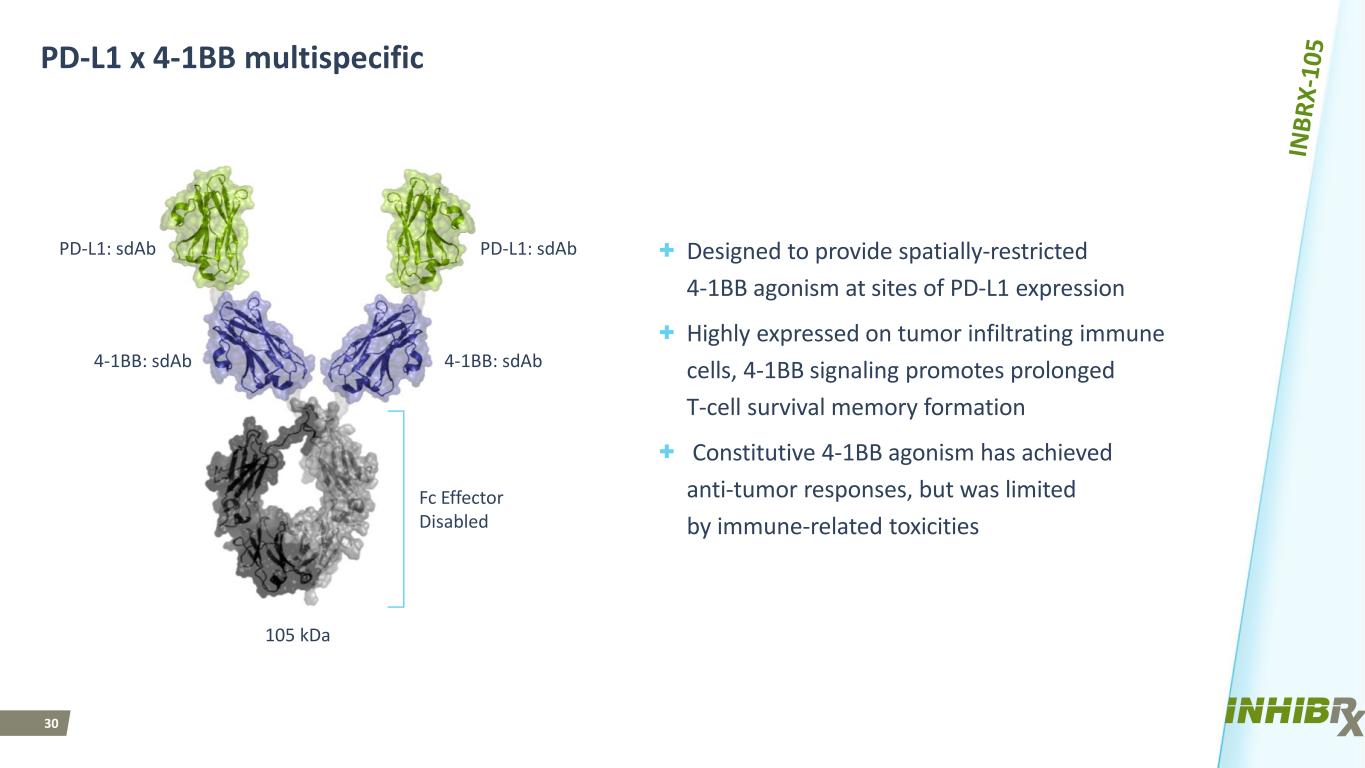 PD-L1 x 4-1BB multispecific

INBRX-105

PD-L1: sdAb

PD-L1: sdAb

4-1BB: sdAb

4-1BB: sdAb

Fc Effector Disabled

105 kDa

+ Designed to provide spatially-restricted 4-1BB agonism at sites of PD-L1 expression

+ Highly expressed on tumor infiltrating immune cells, 4-1BB signaling promotes prolonged T-cell survival memory formation

+ Constitutive 4-1BB agonism has achieved anti-tumor responses, but was limited by immune-related toxicities

30

INHIBRX